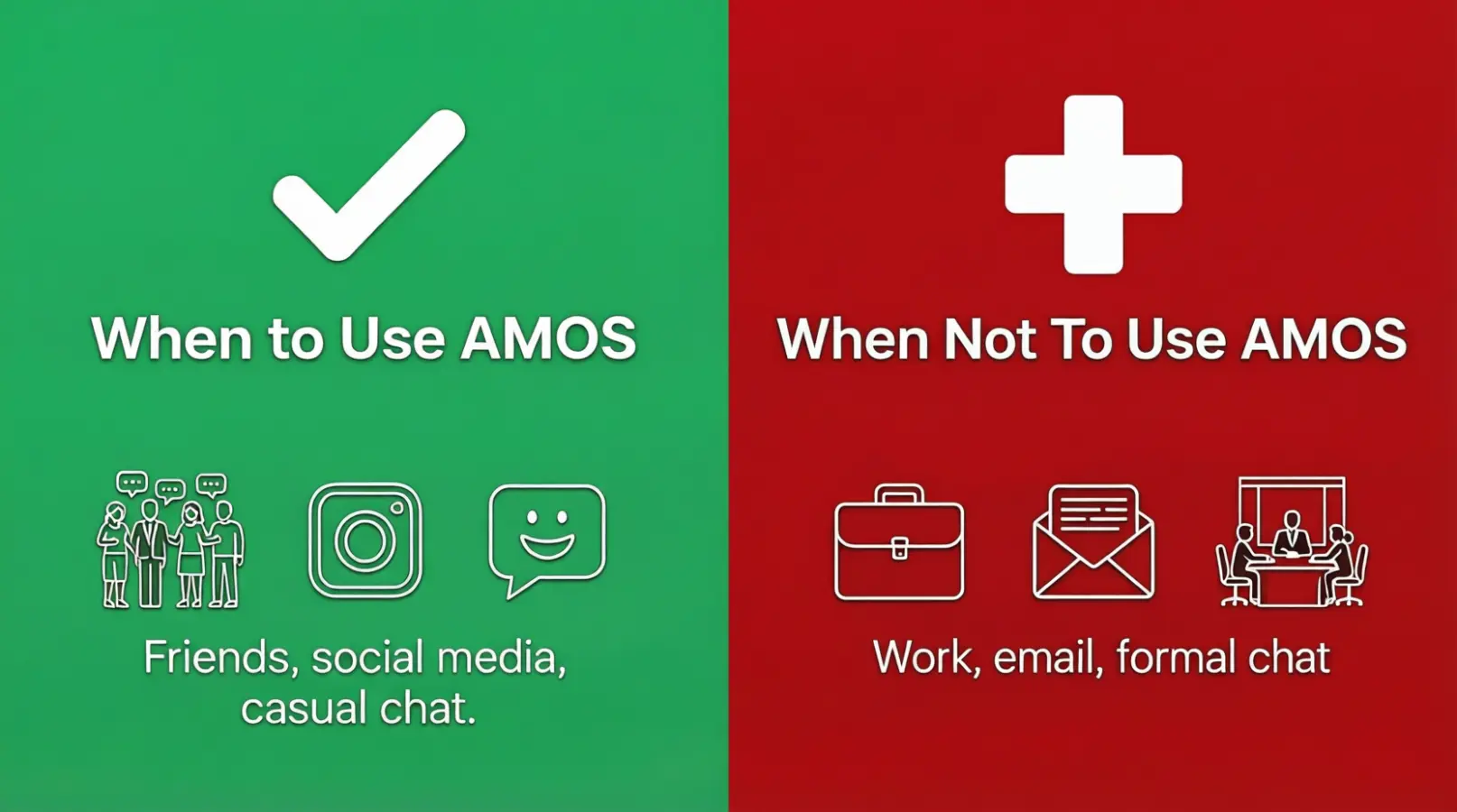 When to Use AMOS

Friends, social media, casual chat.

When Not To Use AMOS

Work, email, formal chat